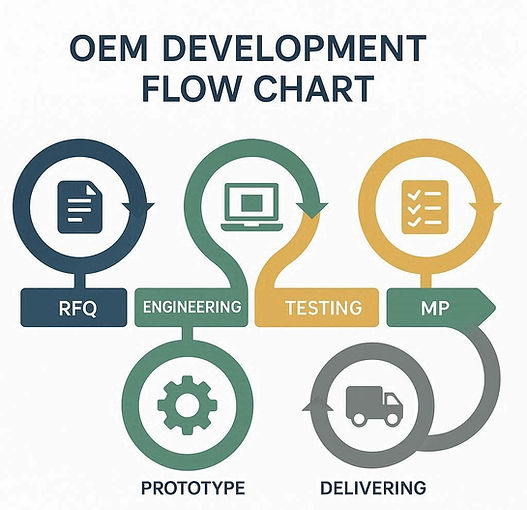 OEM DEVELOPMENT FLOW CHART

RFQ

ENGINEERING

TESTING

MP

PROTOTYPE

DELIVERING